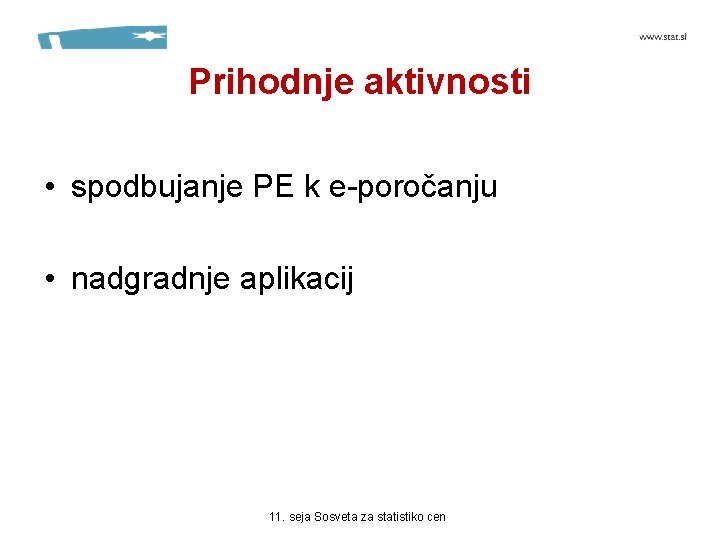 www.stat.si

Prihodnje aktivnosti

• spodbujanje PE k e-poročanju

• nadgradnje aplikacij

11. seja Sosveta za statistiko cen